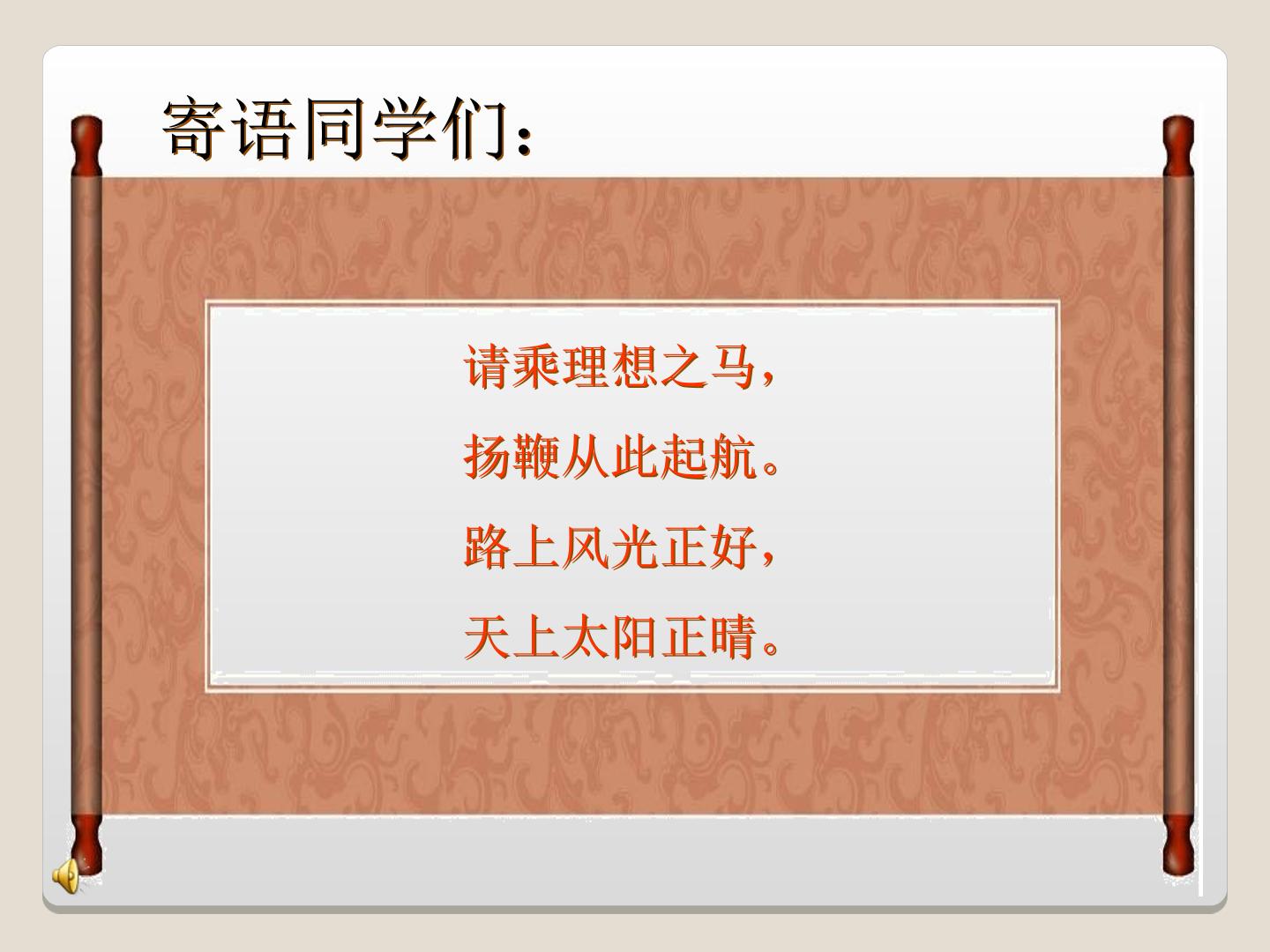 寄语同学们：

请乘理想之马，
扬鞭从此起航。
路上风光正好，
天上太阳正晴。